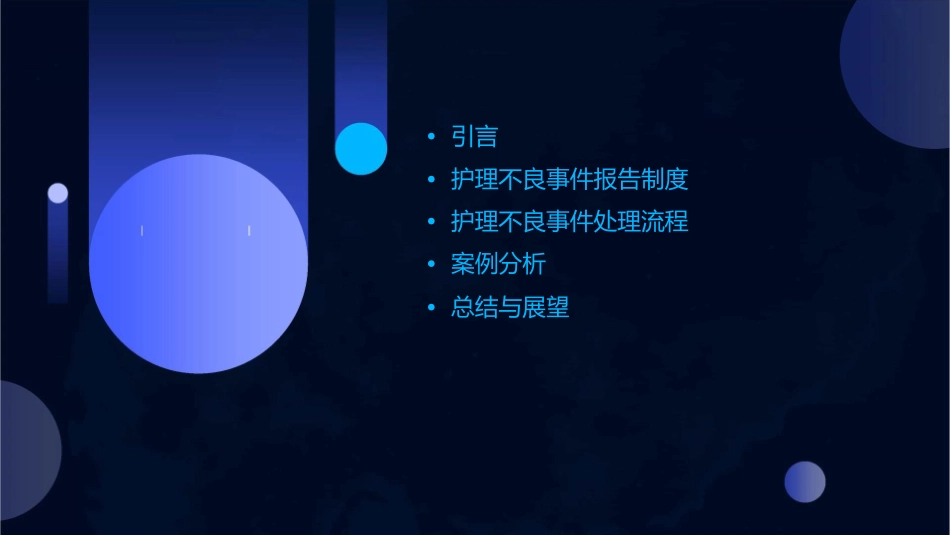 • 引言
• 护理不良事件报告制度
• 护理不良事件处理流程
• 案例分析
• 总结与展望